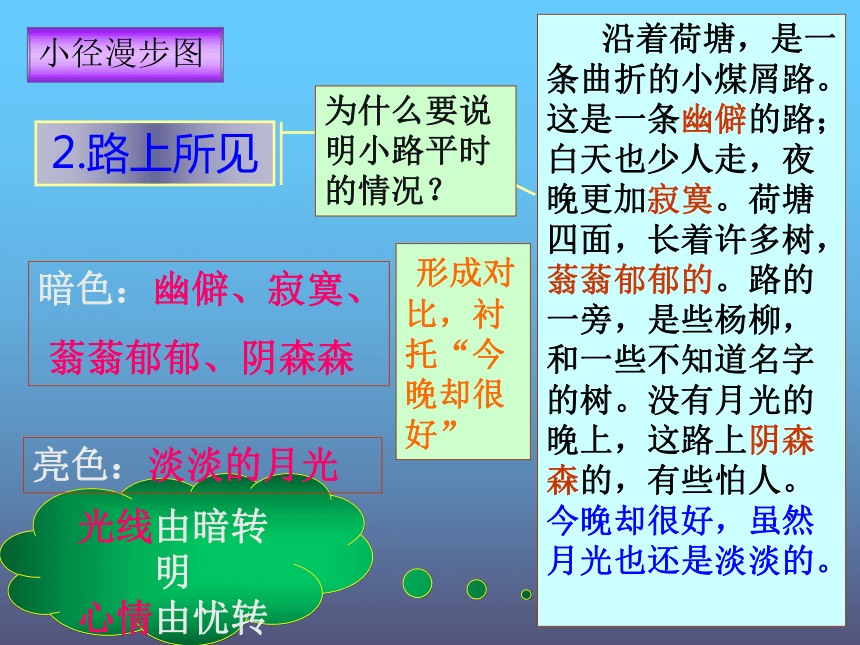 小径漫步图

2.路上所见

为什么要说明小路平时的情况？

暗色：幽僻、寂寞、蓊蓊郁郁、阴森森

形成对比，衬托“今晚却很好”

亮色：淡淡的月光

光线由暗转明
心情由忧转

沿着荷塘，是一条曲折的小煤屑路。这是一条幽僻的路；白天也少人走，夜晚更加寂寞。荷塘四面，长着许多树，蓊蓊郁郁的。路的一旁，是些杨柳，和一些不知道名字的树。没有月光的晚上，这路上阴森森的，有些怕人。今晚却很好，虽然月光也还是淡淡的。